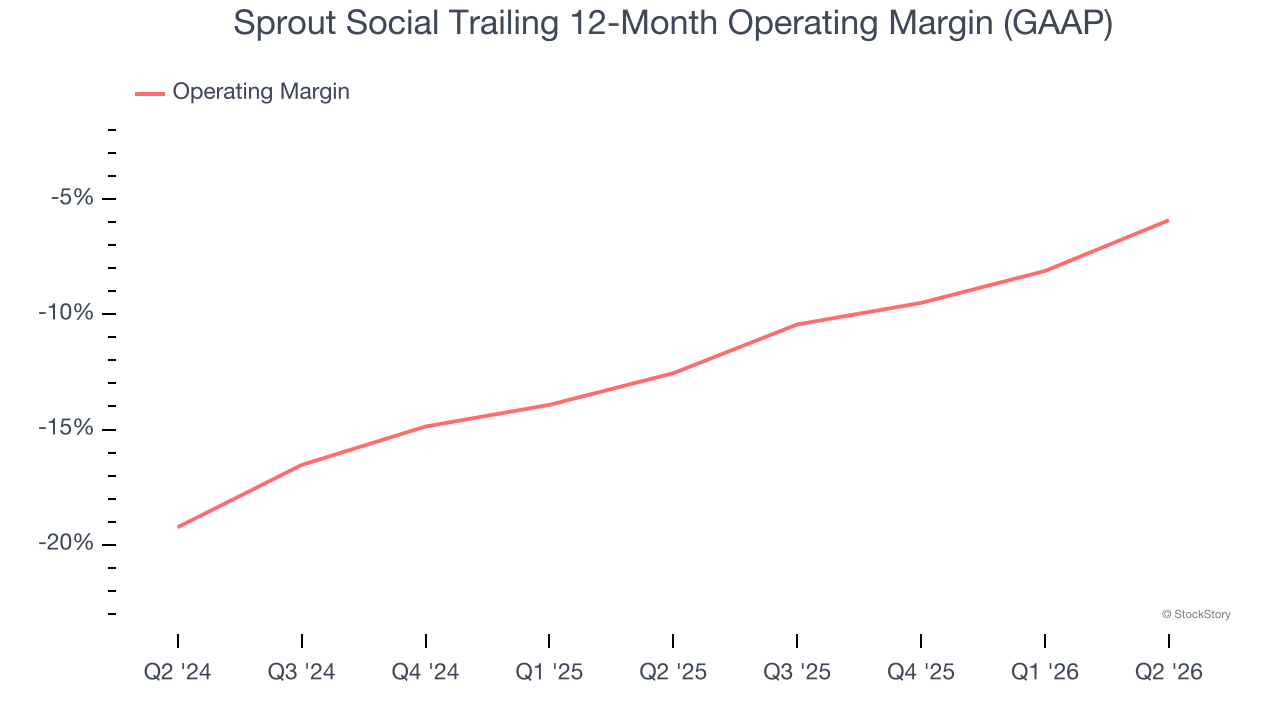 Sprout Social Trailing 12-Month Operating Margin (GAAP)

Operating Margin

-5%
-10%
-15%
-20%

© StockStory

Q2 '24
Q3 '24
Q4 '24
Q1 '25
Q2 '25
Q3 '25
Q4 '25
Q1 '26
Q2 '26